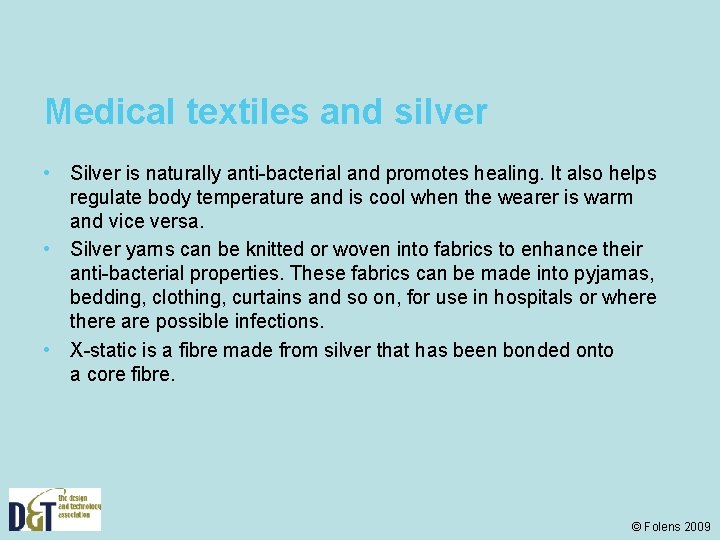 Medical textiles and silver

• Silver is naturally anti-bacterial and promotes healing. It also helps regulate body temperature and is cool when the wearer is warm and vice versa.
• Silver yarns can be knitted or woven into fabrics to enhance their anti-bacterial properties. These fabrics can be made into pyjamas, bedding, clothing, curtains and so on, for use in hospitals or where there are possible infections.
• X-static is a fibre made from silver that has been bonded onto a core fibre.

D&T the design and technology association

© Folens 2009